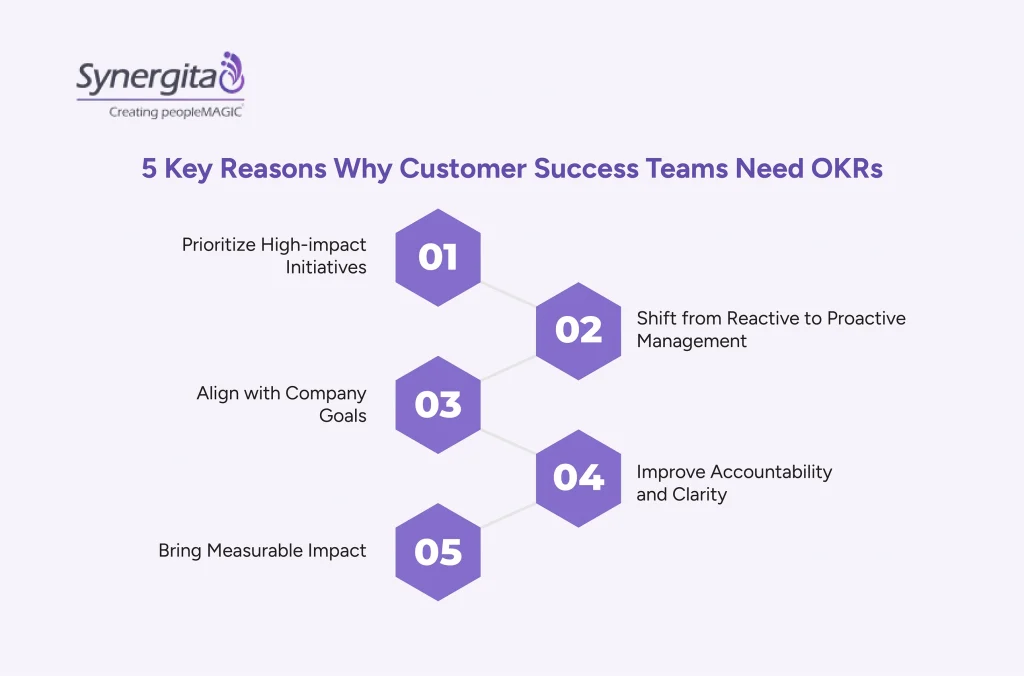 Synergita
Creating peopleMAGIC

5 Key Reasons Why Customer Success Teams Need OKRs

Prioritize High-impact Initiatives

01

02

Shift from Reactive to Proactive Management

Align with Company Goals

03

04

Improve Accountability and Clarity

Bring Measurable Impact

05